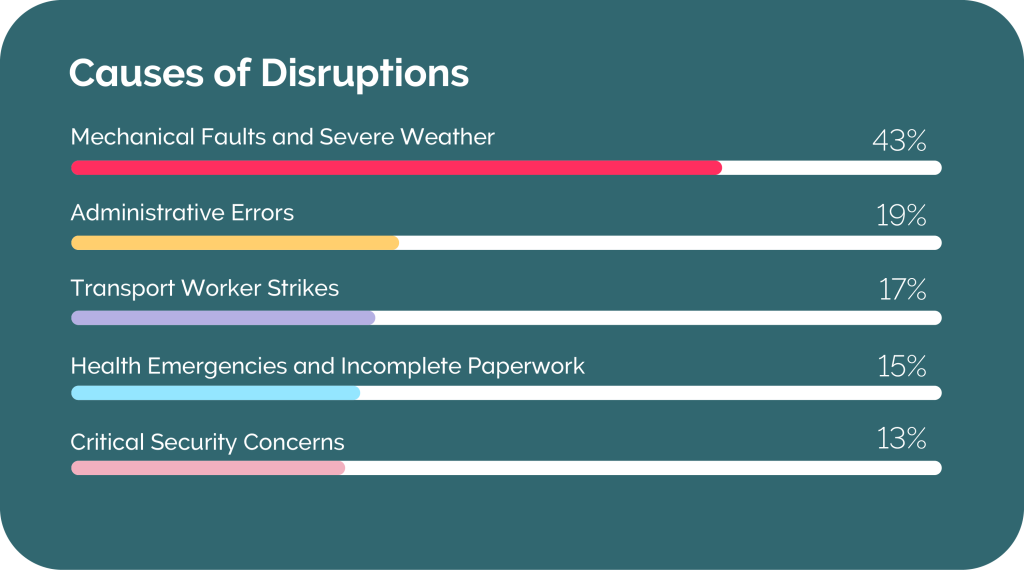 Causes of Disruptions

Mechanical Faults and Severe Weather 43%

Administrative Errors 19%

Transport Worker Strikes 17%

Health Emergencies and Incomplete Paperwork 15%

Critical Security Concerns 13%